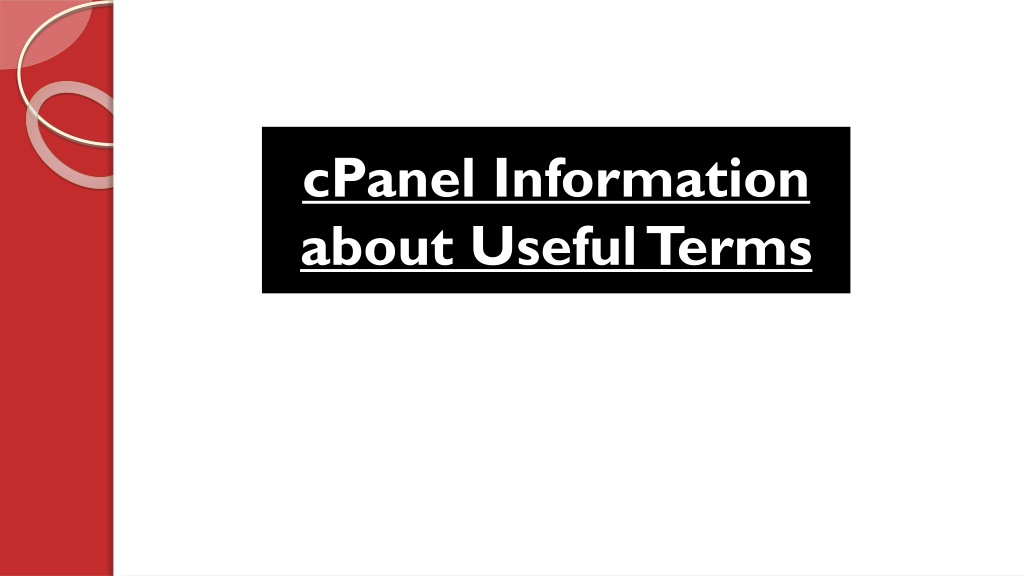 cPanel Information about Useful Terms